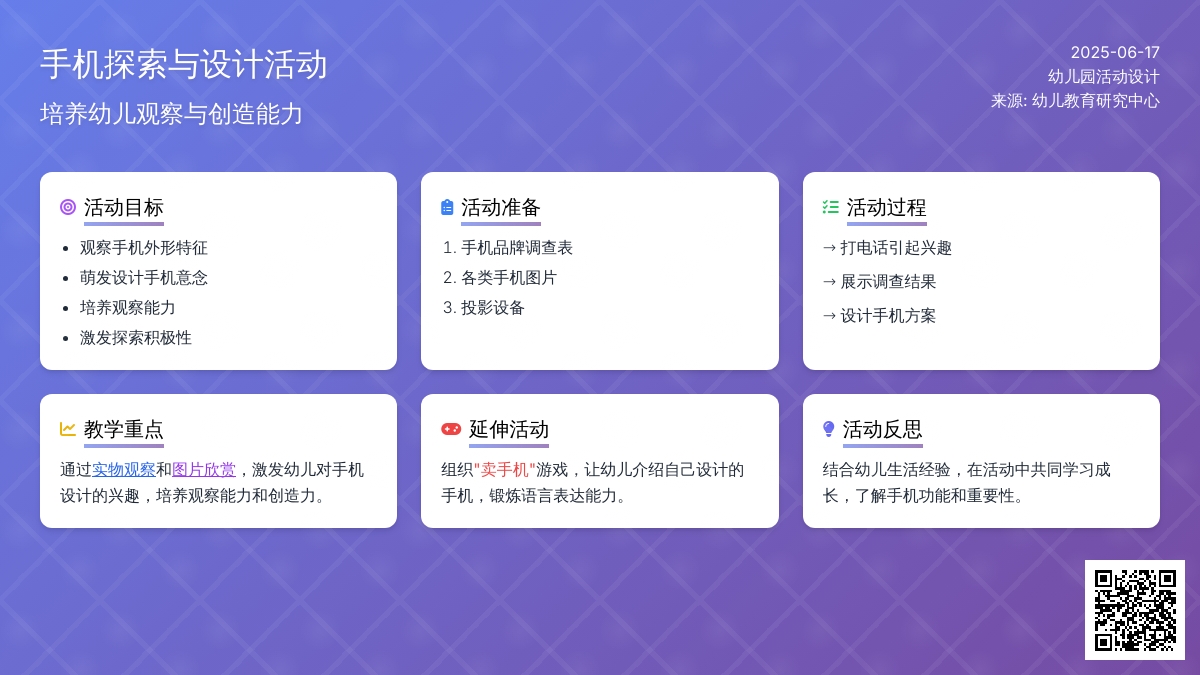 手机探索与设计活动

培养幼儿观察与创造能力

2025-06-17
幼儿园活动设计
来源: 幼儿教育研究中心

活动目标

- 观察手机外形特征
- 萌发设计手机意念
- 培养观察能力
- 激发探索积极性

活动准备

1. 手机品牌调查表
2. 各类手机图片
3. 投影设备

活动过程

→ 打电话引起兴趣
→ 展示调查结果
→ 设计手机方案

教学重点

通过实物观察和图片欣赏，激发幼儿对手机设计的兴趣，培养观察能力和创造力。

延伸活动

组织"卖手机"游戏，让幼儿介绍自己设计的手机，锻炼语言表达能力。

活动反思

结合幼儿生活经验，在活动中共同学习成长，了解手机功能和重要性。